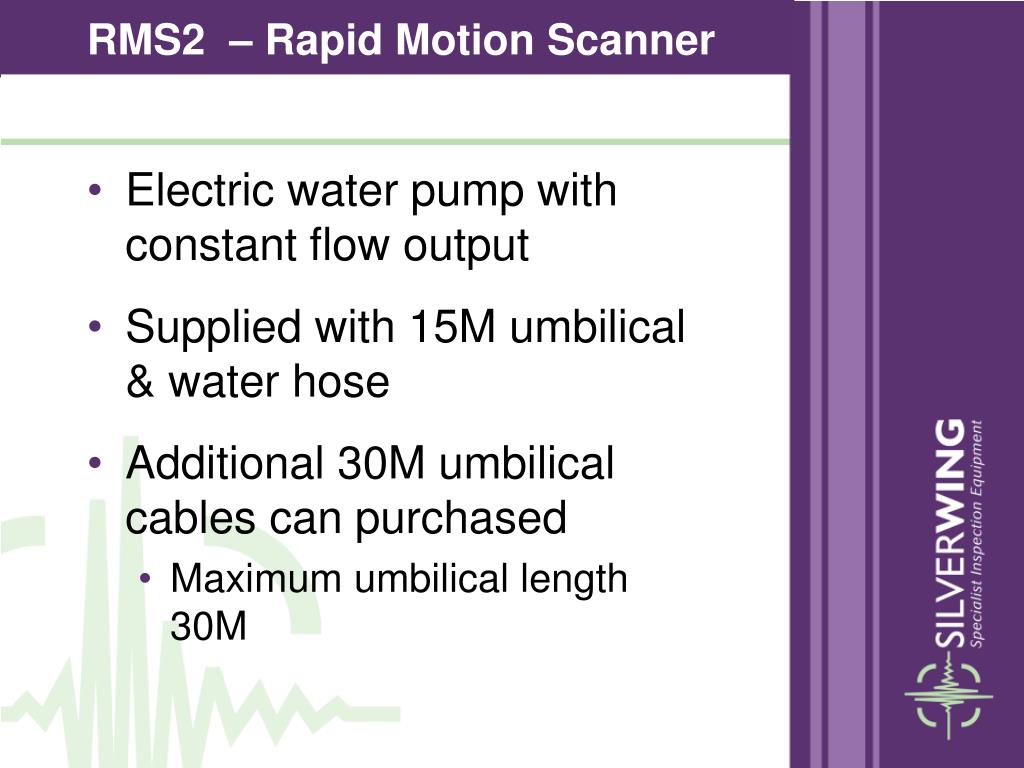 RMS2 – Rapid Motion Scanner

• Electric water pump with constant flow output

• Supplied with 15M umbilical & water hose

• Additional 30M umbilical cables can purchased

• Maximum umbilical length 30M

SILVERWING
Specialist Inspection Equipment